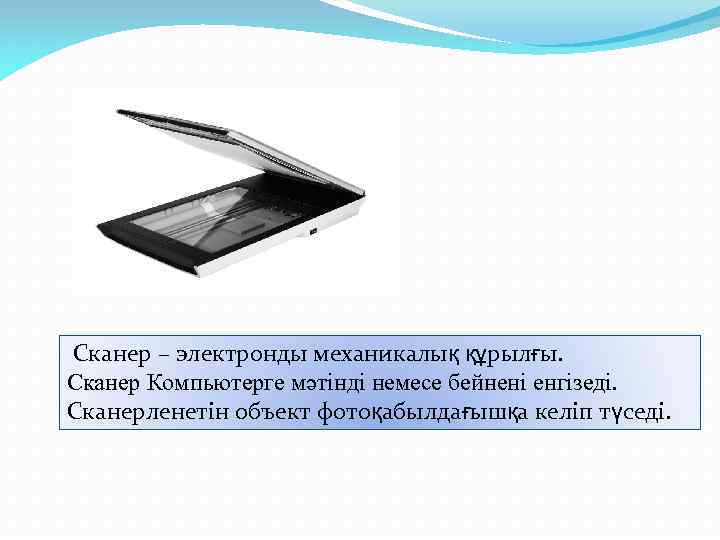 Сканер – электронды механикалық құрылғы.
Сканер Компьютерге мәтінді немесе бейнені енгізеді.
Сканерленетін объект фотоқабылдағышқа келіп түседі.